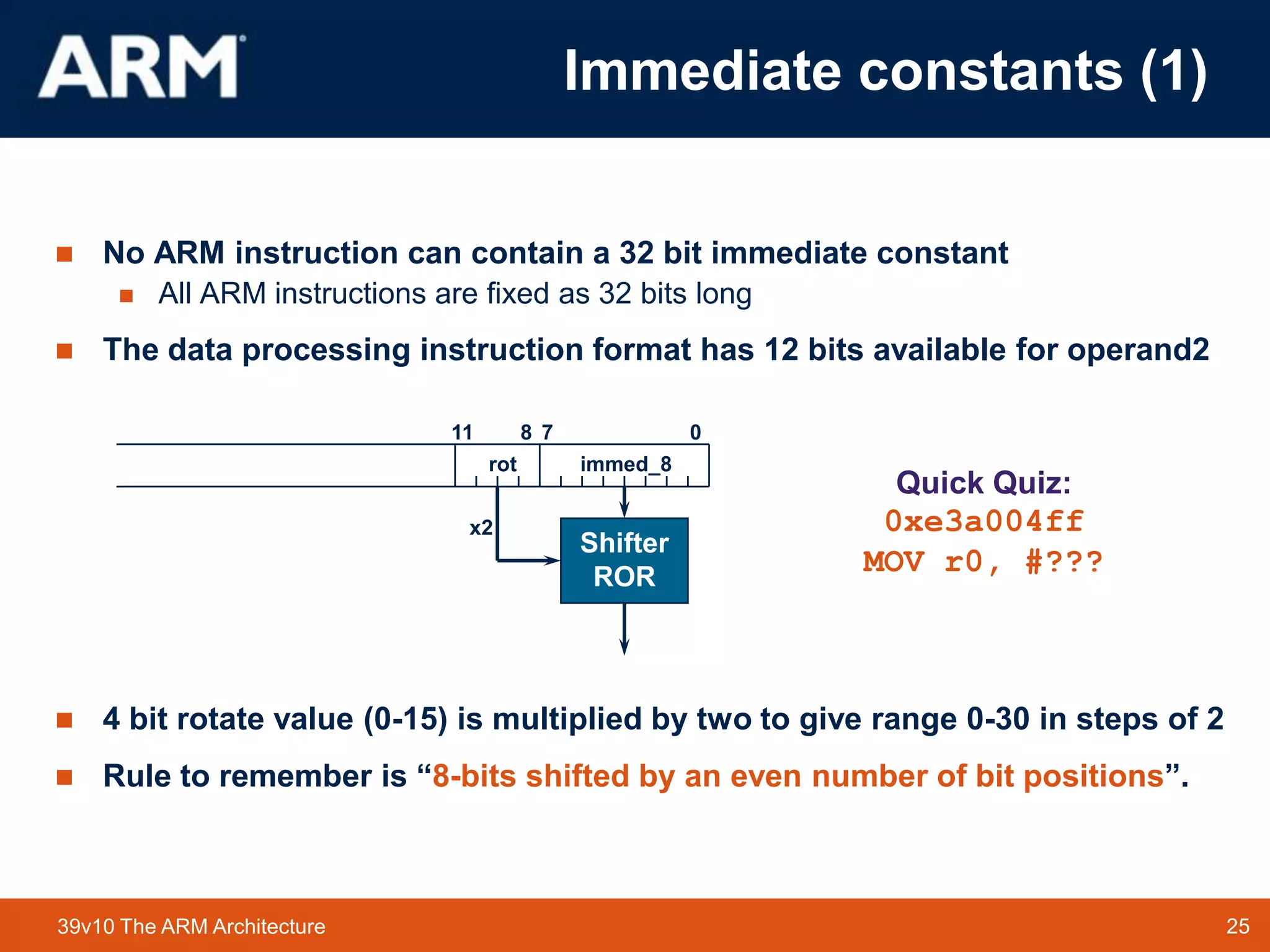 ARM

Immediate constants (1)

No ARM instruction can contain a 32 bit immediate constant

All ARM instructions are fixed as 32 bits long

The data processing instruction format has 12 bits available for operand2

11 8 7 0

rot

immed_8

x2

Shifter ROR

Quick Quiz:
0xe3a004ff
MOV r0, #???

4 bit rotate value (0-15) is multiplied by two to give range 0-30 in steps of 2

Rule to remember is “8-bits shifted by an even number of bit positions”.

39v10 The ARM Architecture

25